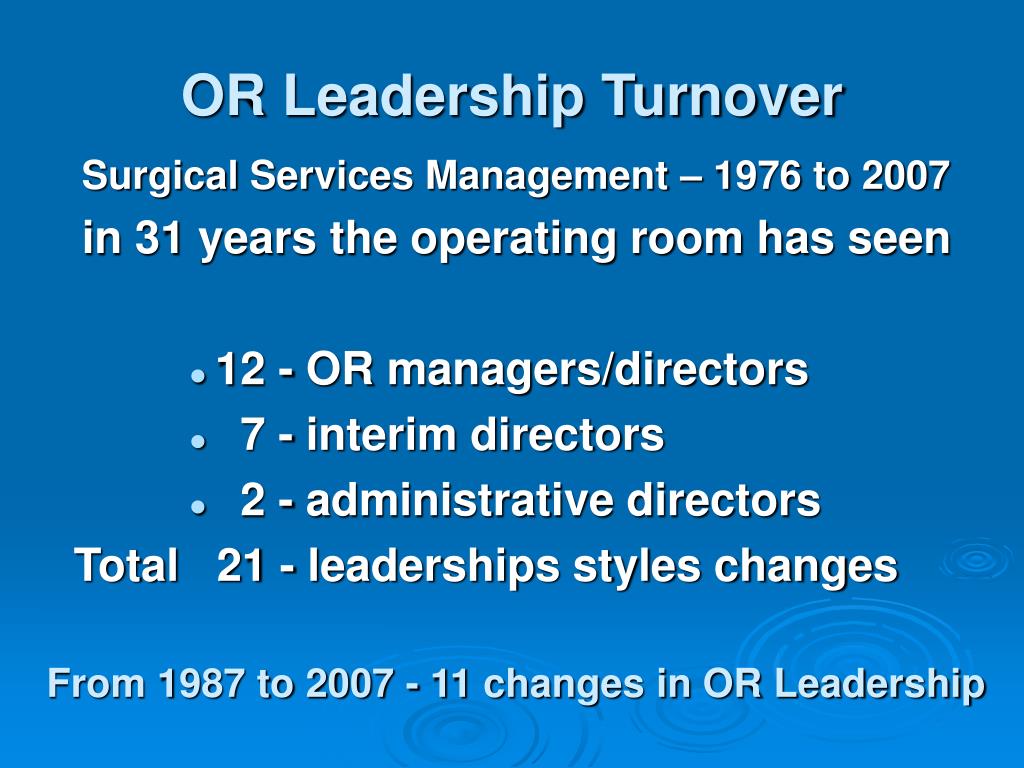 OR Leadership Turnover

Surgical Services Management – 1976 to 2007

in 31 years the operating room has seen

- 12 - OR managers/directors
- 7 - interim directors
- 2 - administrative directors

Total 21 - leaderships styles changes

From 1987 to 2007 - 11 changes in OR Leadership